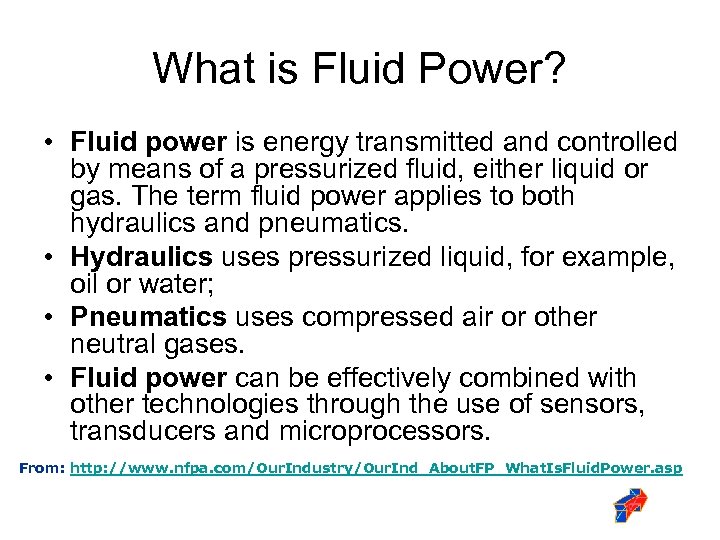 What is Fluid Power?

• Fluid power is energy transmitted and controlled by means of a pressurized fluid, either liquid or gas. The term fluid power applies to both hydraulics and pneumatics.
• Hydraulics uses pressurized liquid, for example, oil or water;
• Pneumatics uses compressed air or other neutral gases.
• Fluid power can be effectively combined with other technologies through the use of sensors, transducers and microprocessors.

From: http://www.nfpa.com/OurIndustry/OurInd_AboutFP_WhatIsFluidPower.asp